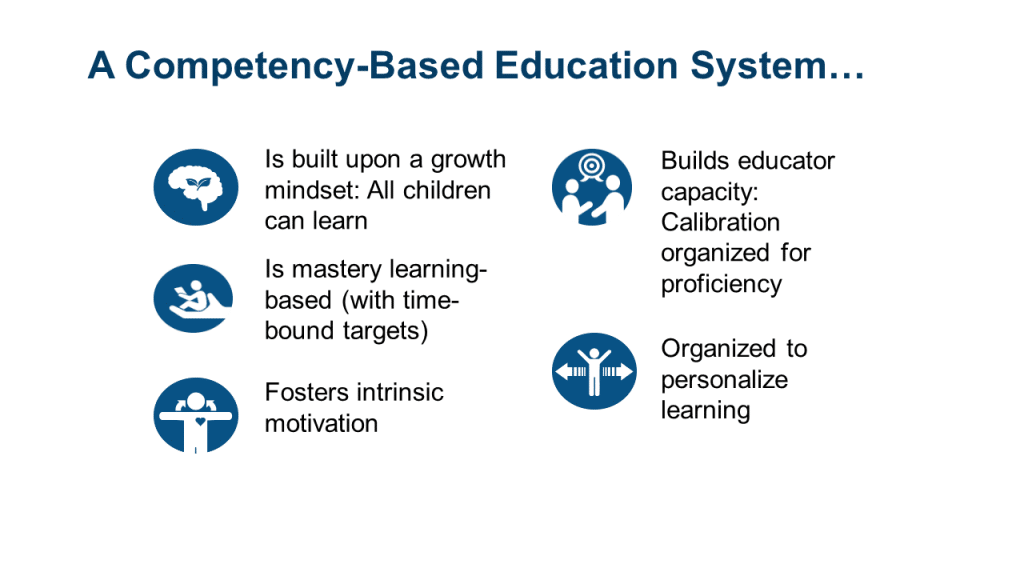 A Competency-Based Education System…

Is built upon a growth mindset: All children can learn

Is mastery learning-based (with time-bound targets)

Fosters intrinsic motivation

Builds educator capacity: Calibration organized for proficiency

Organized to personalize learning